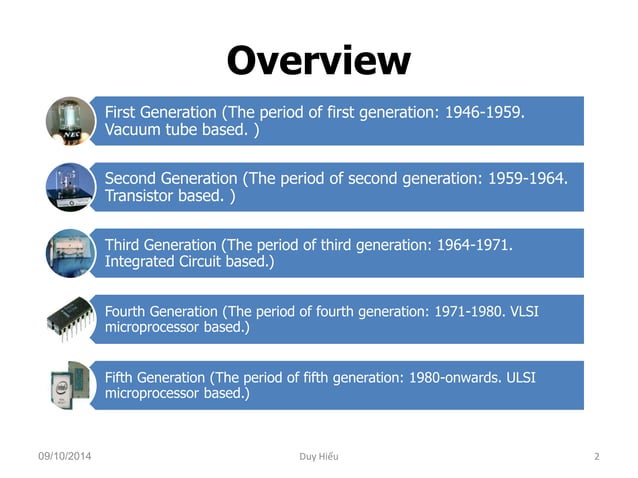 Overview

NEC

First Generation (The period of first generation: 1946-1959. Vacuum tube based. )

Second Generation (The period of second generation: 1959-1964. Transistor based. )

Third Generation (The period of third generation: 1964-1971. Integrated Circuit based.)

Fourth Generation (The period of fourth generation: 1971-1980. VLSI microprocessor based.)

Fifth Generation (The period of fifth generation: 1980-onwards. ULSI microprocessor based.)

09/10/2014

Duy Hiếu

2